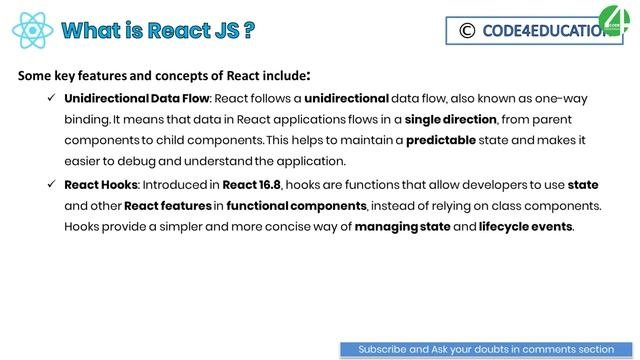 What is React JS ?

© CODE4EDUCATION

Some key features and concepts of React include:

✓ Unidirectional Data Flow: React follows a unidirectional data flow, also known as one-way binding. It means that data in React applications flows in a single direction, from parent components to child components. This helps to maintain a predictable state and makes it easier to debug and understand the application.

✓ React Hooks: Introduced in React 16.8, hooks are functions that allow developers to use state and other React features in functional components, instead of relying on class components. Hooks provide a simpler and more concise way of managing state and lifecycle events.

Subscribe and Ask your doubts in comments section